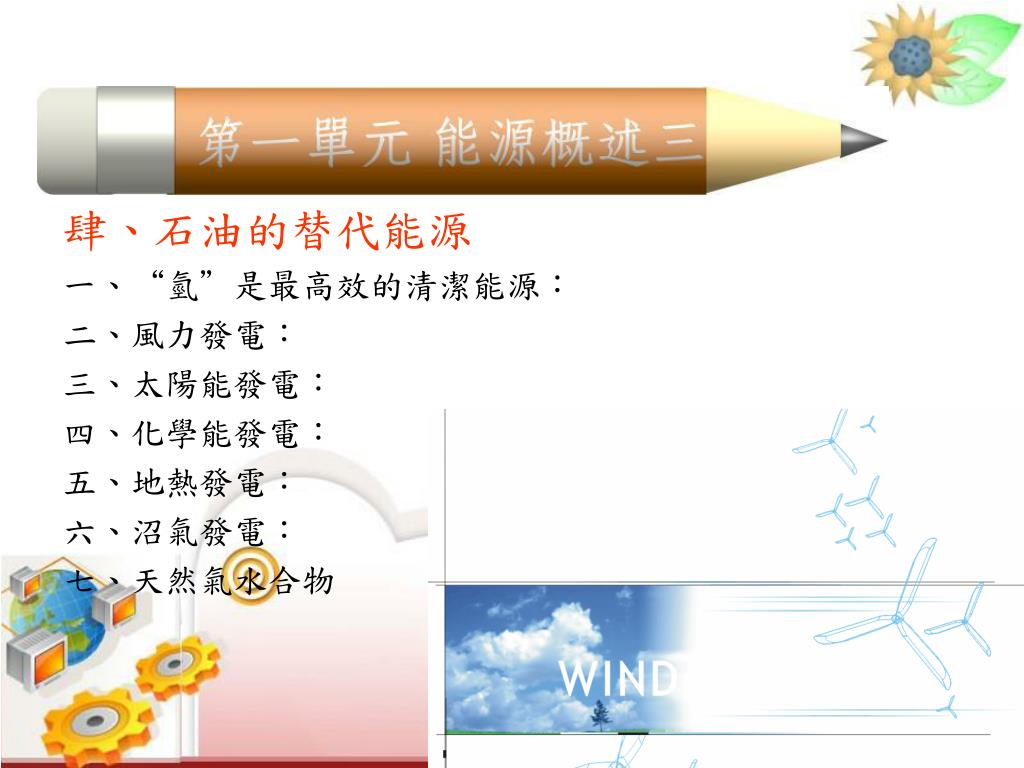 第一單元 能源概述三

肆、石油的替代能源

一、“氫”是最高效的清潔能源：

二、風力發電：

三、太陽能發電：

四、化學能發電：

五、地熱發電：

六、沼氣發電：

七、天然氣水合物

WIND